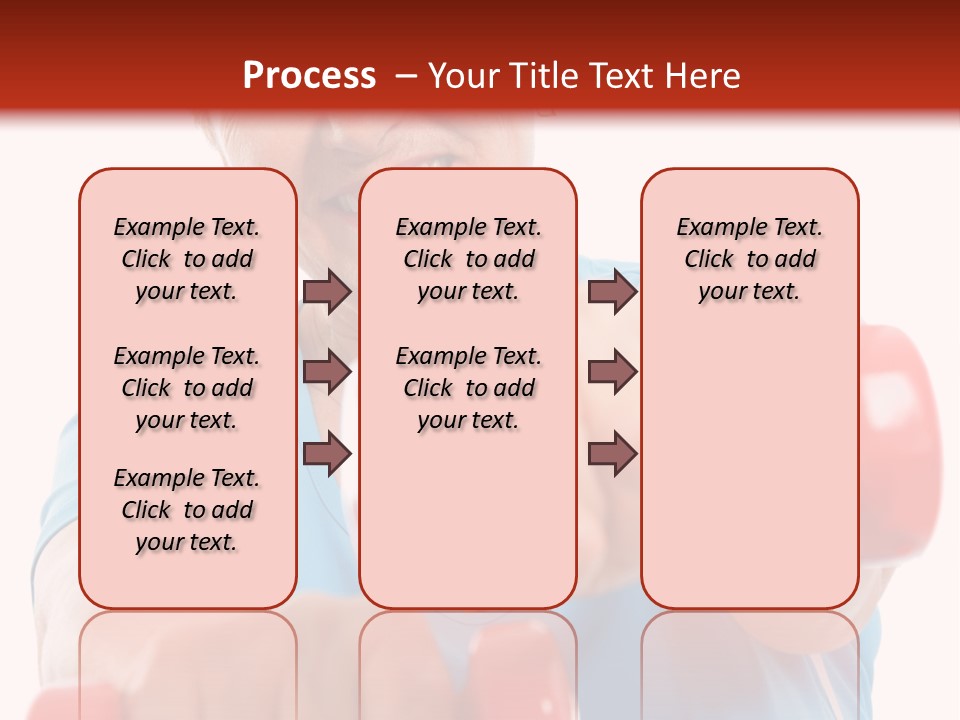 Process – Your Title Text Here

Example Text. Click to add your text.

Example Text. Click to add your text.

Example Text. Click to add your text.

Example Text. Click to add your text.

Example Text. Click to add your text.

Example Text. Click to add your text.